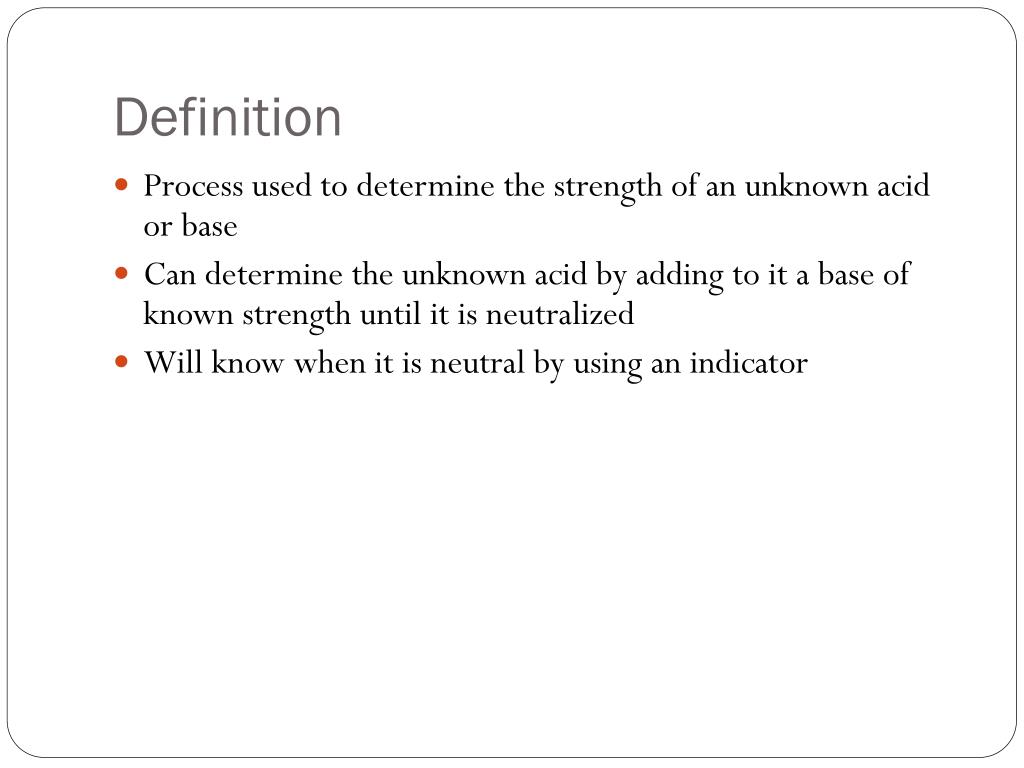 Definition

- Process used to determine the strength of an unknown acid or base
- Can determine the unknown acid by adding to it a base of known strength until it is neutralized
- Will know when it is neutral by using an indicator